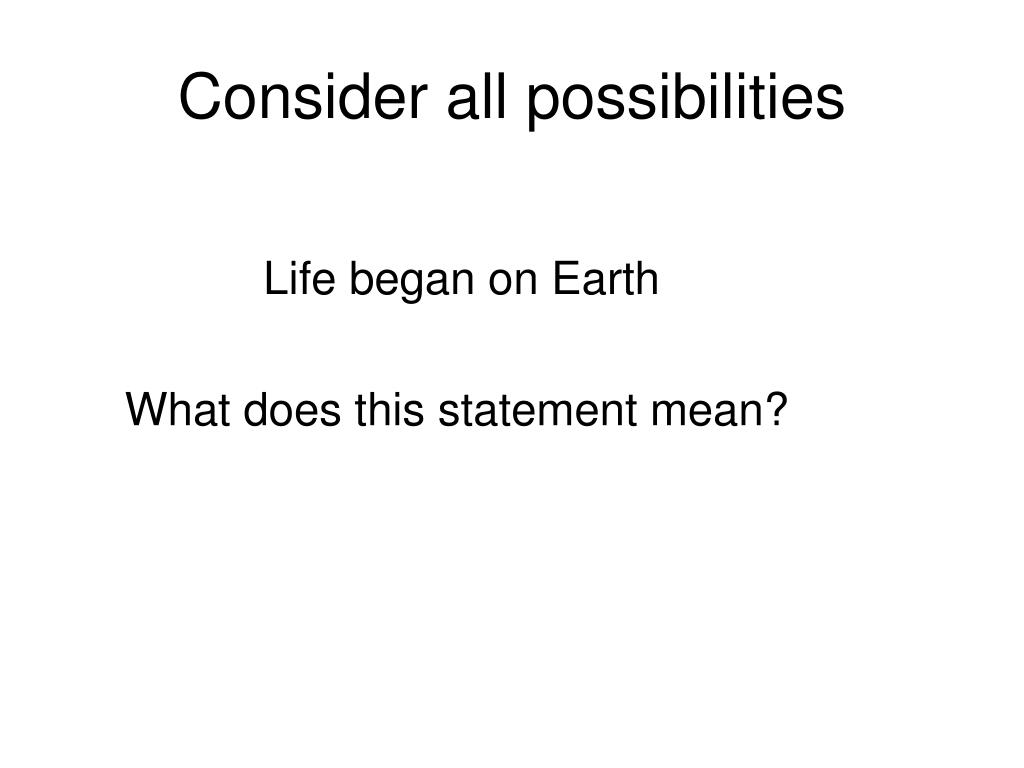 Consider all possibilities

Life began on Earth

What does this statement mean?